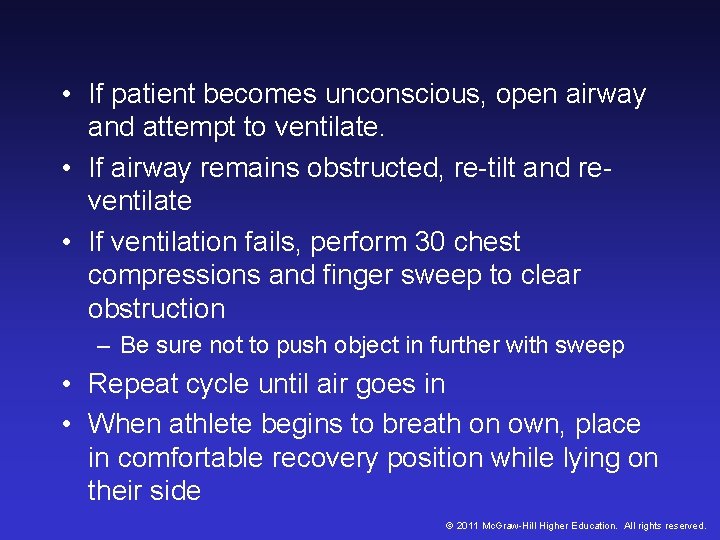 • If patient becomes unconscious, open airway and attempt to ventilate.

• If airway remains obstructed, re-tilt and re-ventilate

• If ventilation fails, perform 30 chest compressions and finger sweep to clear obstruction

– Be sure not to push object in further with sweep

• Repeat cycle until air goes in

• When athlete begins to breath on own, place in comfortable recovery position while lying on their side

© 2011 McGraw-Hill Higher Education. All rights reserved.